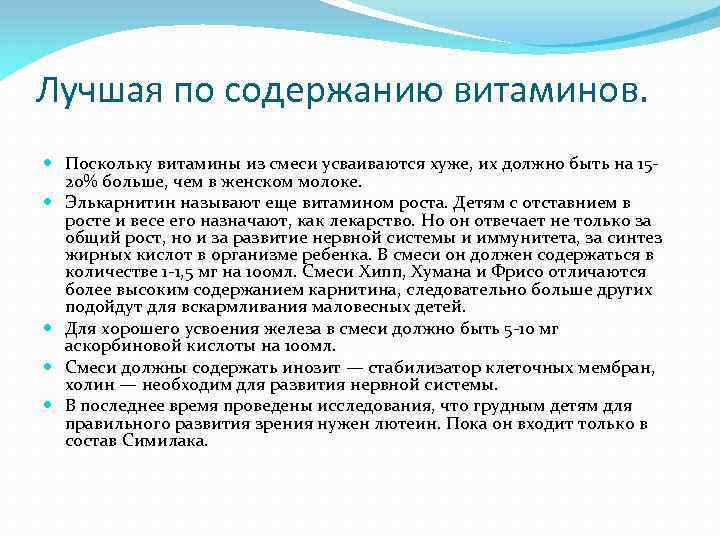 Лучшая по содержанию витаминов.

Поскольку витамины из смеси усваиваются хуже, их должно быть на 15-20% больше, чем в женском молоке.

Элькарнитин называют еще витамином роста. Детям с отставнием в росте и весе его назначают, как лекарство. Но он отвечает не только за общий рост, но и за развитие нервной системы и иммунитета, за синтез жирных кислот в организме ребенка. В смеси он должен содержаться в количестве 1-1,5 мг на 100мл. Смеси Хипп, Хумана и Фрисо отличаются более высоким содержанием карнитина, следовательно больше других подойдут для вскармливания маловесных детей.

Для хорошего усвоения железа в смеси должно быть 5-10 мг аскорбиновой кислоты на 100мл.

Смеси должны содержать инозит — стабилизатор клеточных мембран, холин — необходим для развития нервной системы.

В последнее время проведены исследования, что грудным детям для правильного развития зрения нужен лютеин. Пока он входит только в состав Симилака.